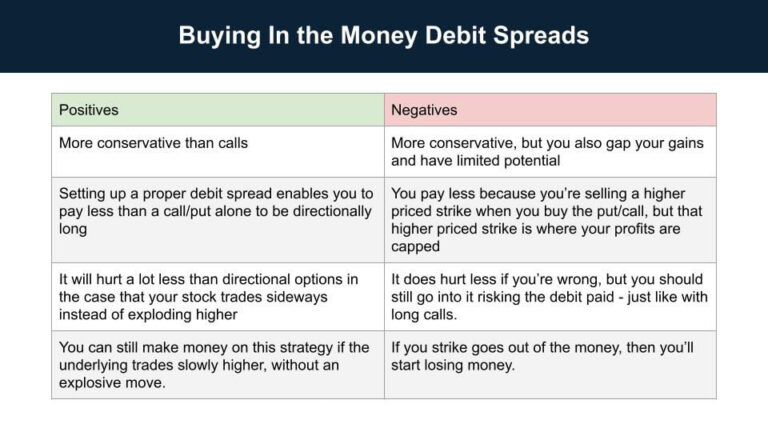 Buying In the Money Debit Spreads

| Positives | Negatives |
|---|---|
| More conservative than calls | More conservative, but you also gap your gains and have limited potential |
| Setting up a proper debit spread enables you to pay less than a call/put alone to be directionally long | You pay less because you're selling a higher priced strike when you buy the put/call, but that higher priced strike is where your profits are capped |
| It will hurt a lot less than directional options in the case that your stock trades sideways instead of exploding higher | It does hurt less if you're wrong, but you should still go into it risking the debit paid - just like with long calls. |
| You can still make money on this strategy if the underlying trades slowly higher, without an explosive move. | If you strike goes out of the money, then you'll start losing money. |